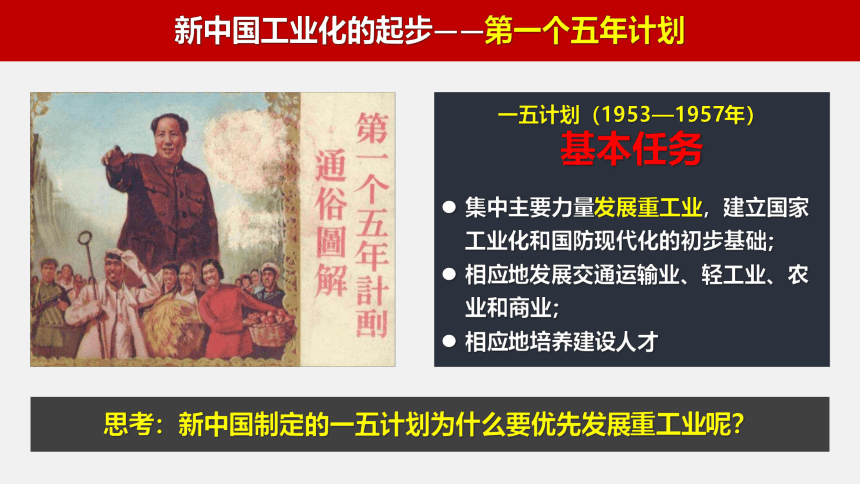 新中国工业化的起步——第一个五年计划

第一个五年計劃

通俗圖解

一五计划（1953—1957年）

基本任务

● 集中主要力量发展重工业，建立国家工业化和国防现代化的初步基础；

● 相应地发展交通运输业、轻工业、农业和商业；

● 相应地培养建设人才

思考：新中国制定的一五计划为什么要优先发展重工业呢？